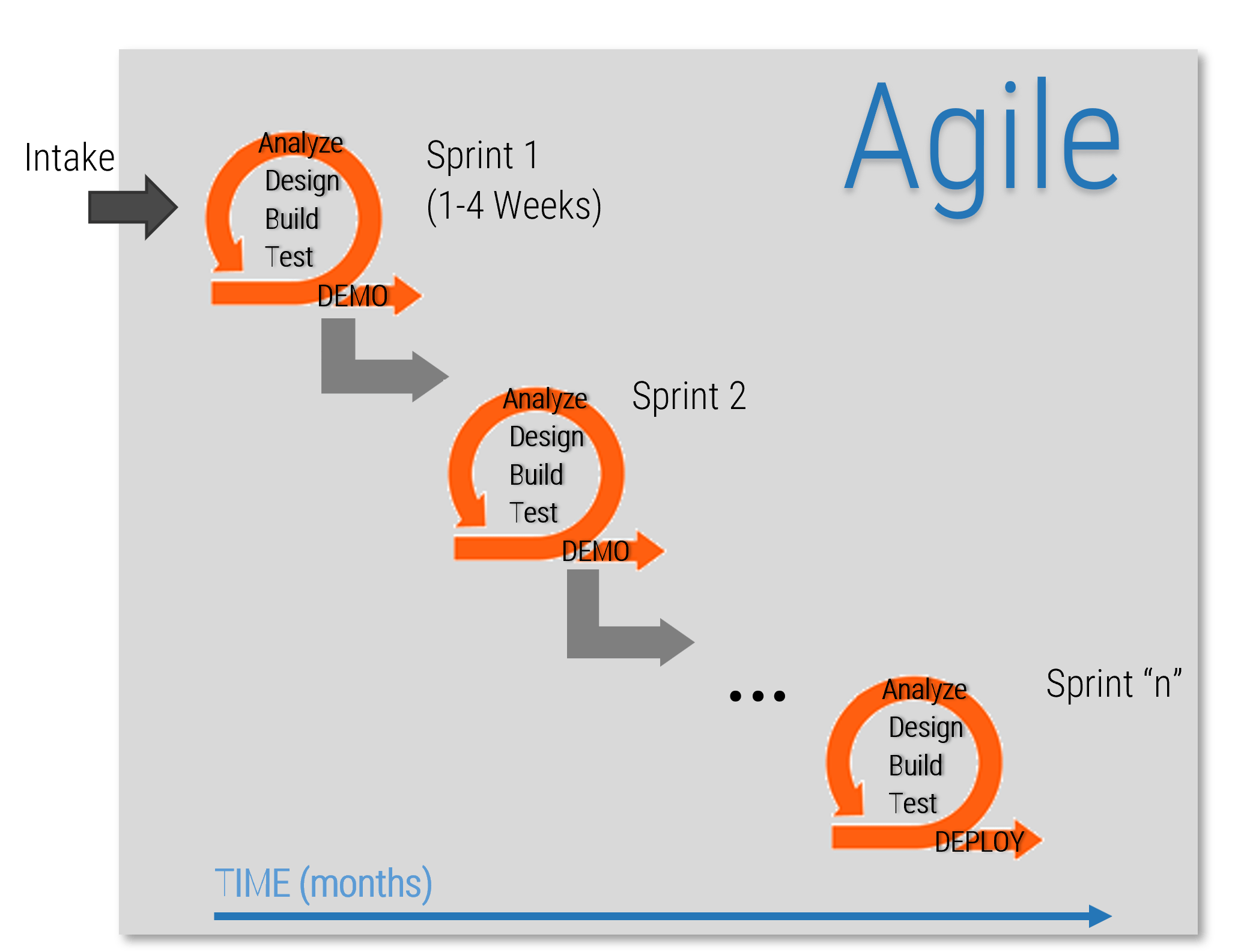 Agile

Intake

Analyze
Design
Build
Test
DEMO

Sprint 1
(1-4 Weeks)

Analyze
Design
Build
Test
DEMO

Sprint 2

...

Analyze
Design
Build
Test
DEPLOY

Sprint “n”

TIME (months)